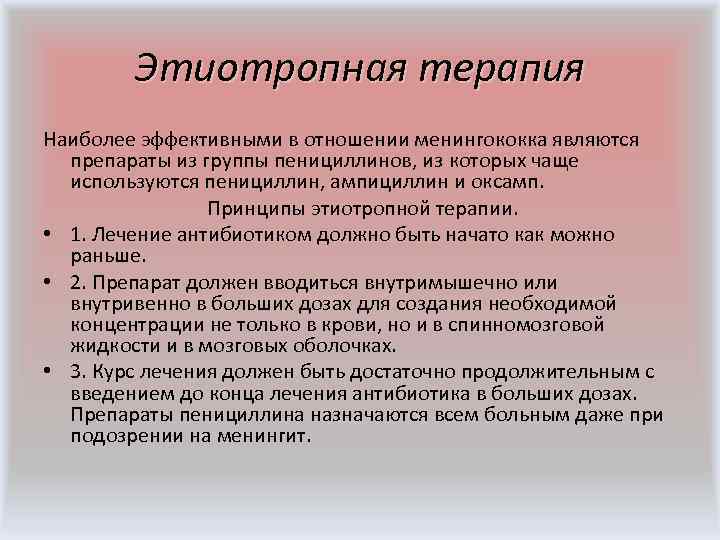 Этиотропная терапия

Наиболее эффективными в отношении менингококка являются препараты из группы пенициллинов, из которых чаще используются пенициллин, ампициллин и оксамп.

Принципы этиотропной терапии.

• 1. Лечение антибиотиком должно быть начато как можно раньше.
• 2. Препарат должен вводиться внутримышечно или внутривенно в больших дозах для создания необходимой концентрации не только в крови, но и в спинномозговой жидкости и в мозговых оболочках.
• 3. Курс лечения должен быть достаточно продолжительным с введением до конца лечения антибиотика в больших дозах. Препараты пенициллина назначаются всем больным даже при подозрении на менингит.